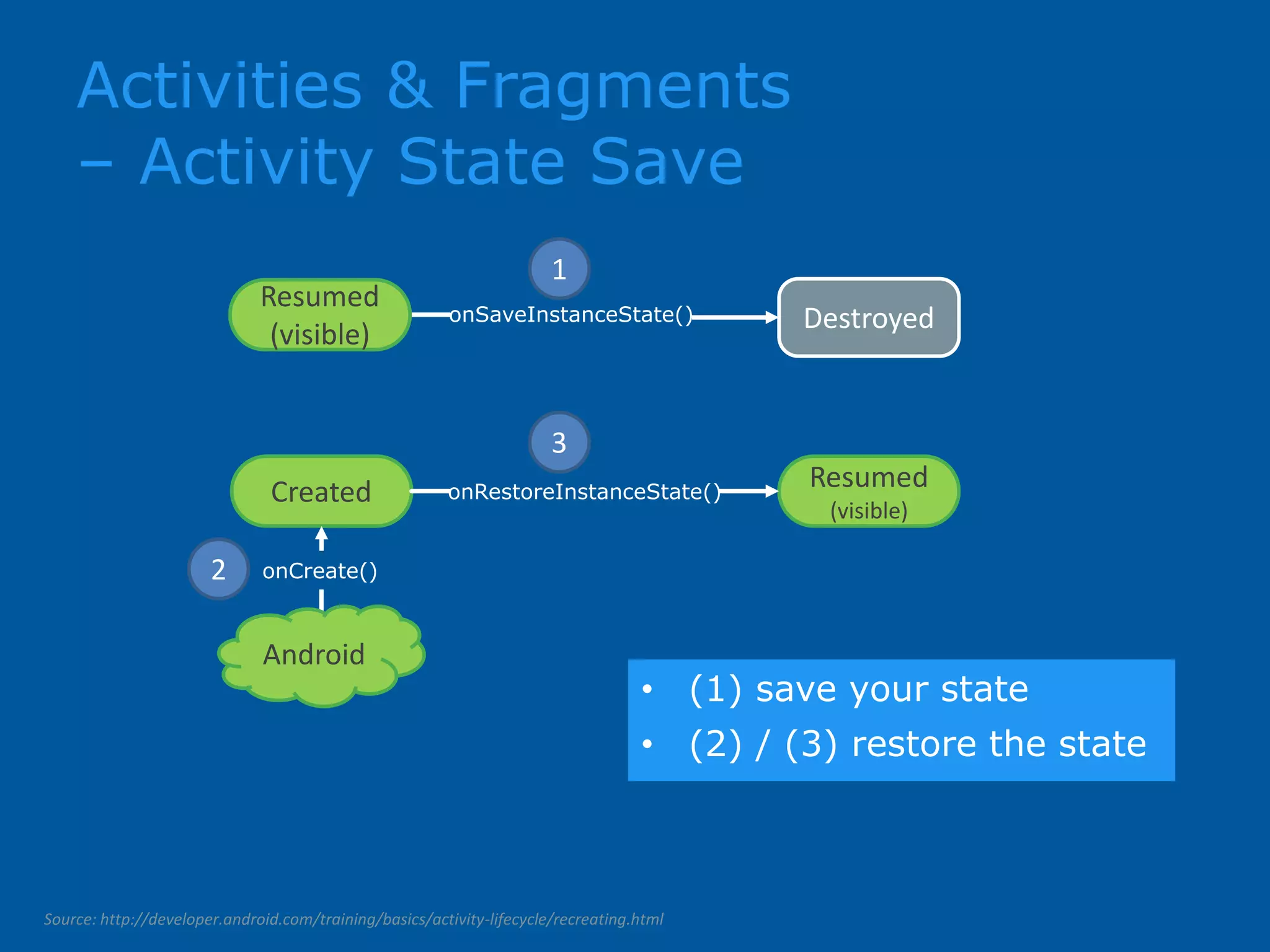 Activities & Fragments
– Activity State Save

1

Resumed (visible)

onSaveInstanceState()

Destroyed

3

Created

onRestoreInstanceState()

Resumed (visible)

2

onCreate()

Android

• (1) save your state
• (2) / (3) restore the state

Source: http://developer.android.com/training/basics/activity-lifecycle/recreating.html